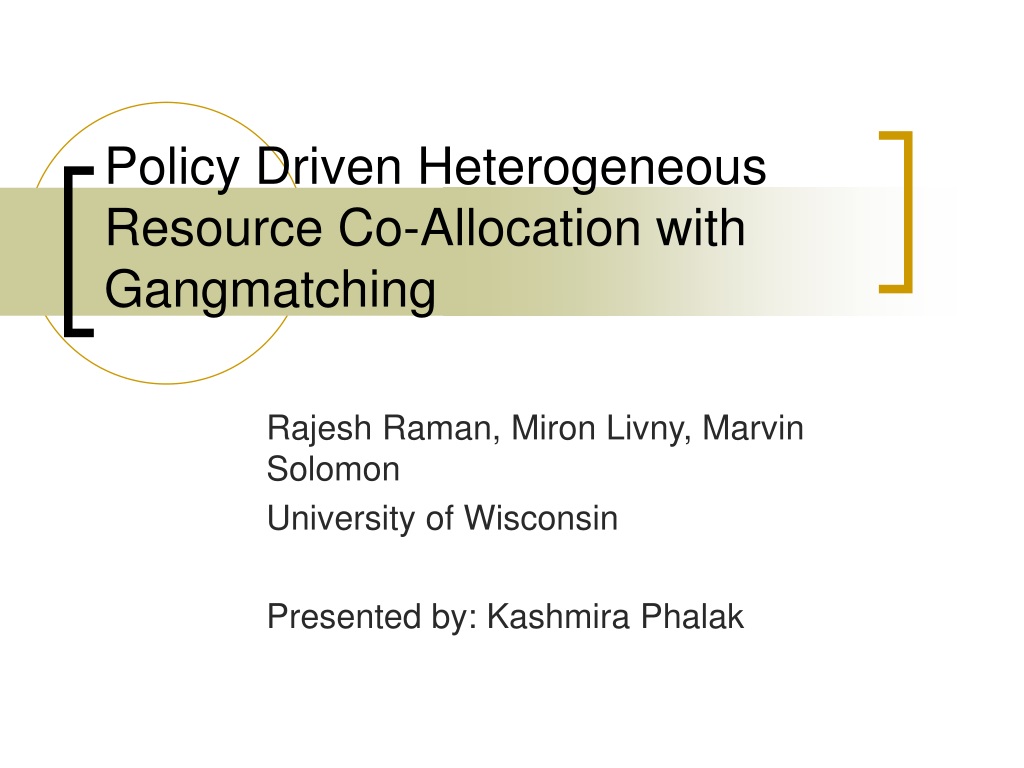 Policy Driven Heterogeneous Resource Co-Allocation with Gangmatching

Rajesh Raman, Miron Livny, Marvin Solomon

University of Wisconsin

Presented by: Kashmira Phalak